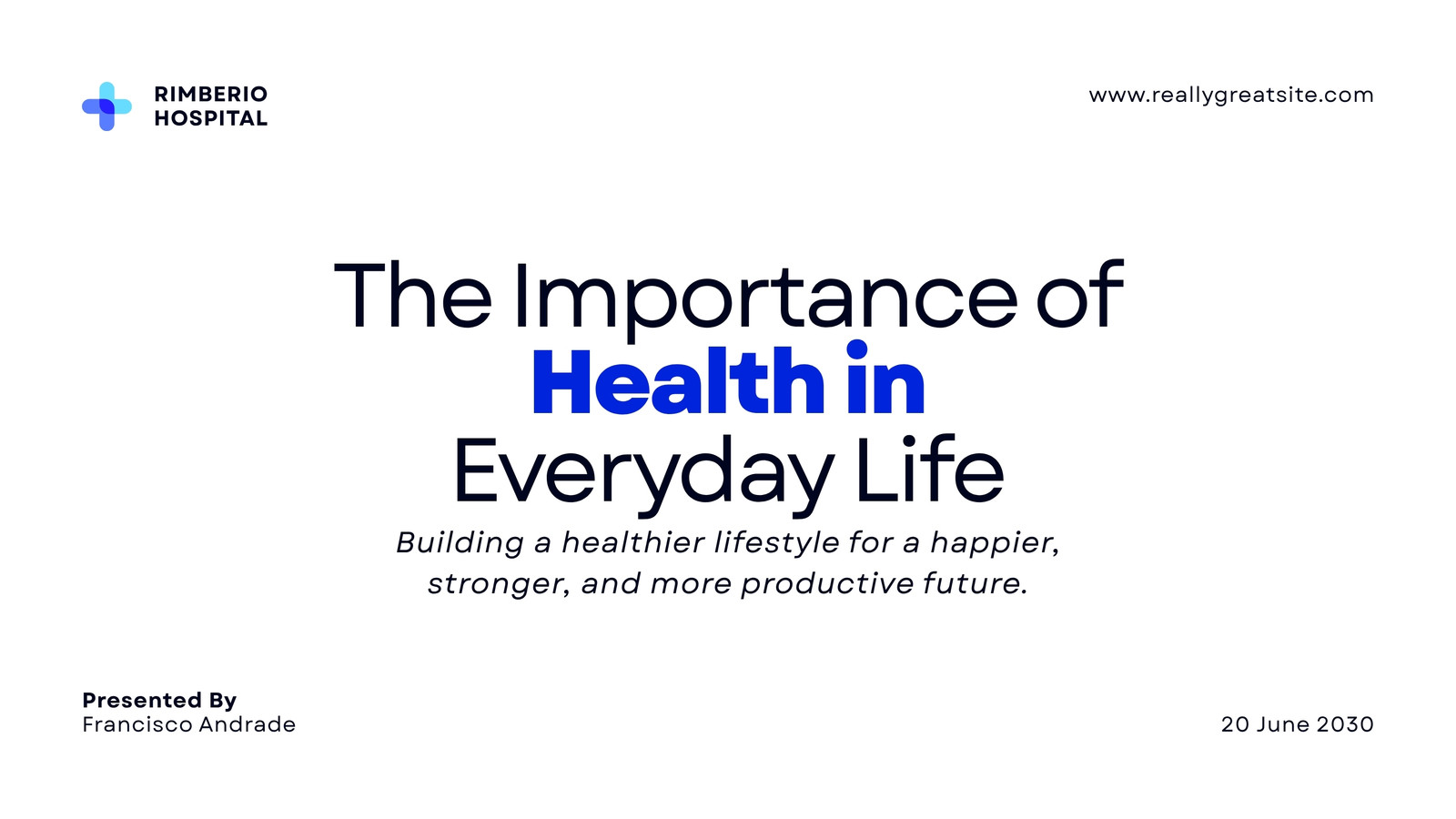 RIMBERIO HOSPITAL

www.reallygreatsite.com

The Importance of Health in Everyday Life

Building a healthier lifestyle for a happier, stronger, and more productive future.

Presented By
Francisco Andrade

20 June 2030